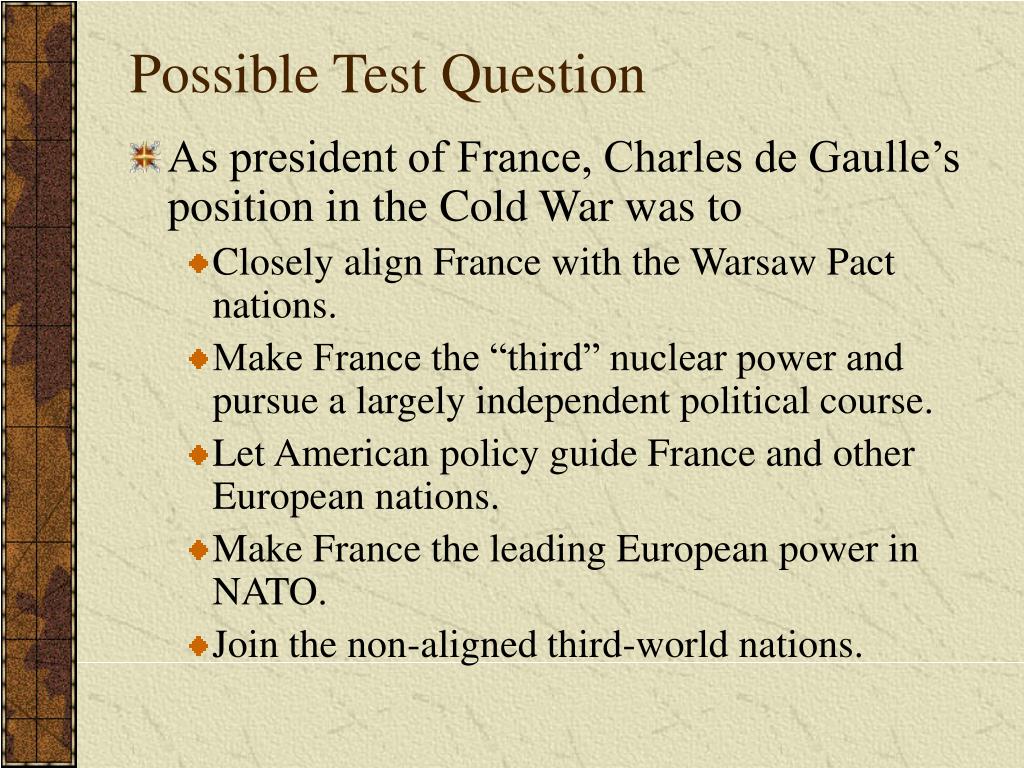 Possible Test Question

As president of France, Charles de Gaulle’s position in the Cold War was to

Closely align France with the Warsaw Pact nations.

Make France the “third” nuclear power and pursue a largely independent political course.

Let American policy guide France and other European nations.

Make France the leading European power in NATO.

Join the non-aligned third-world nations.